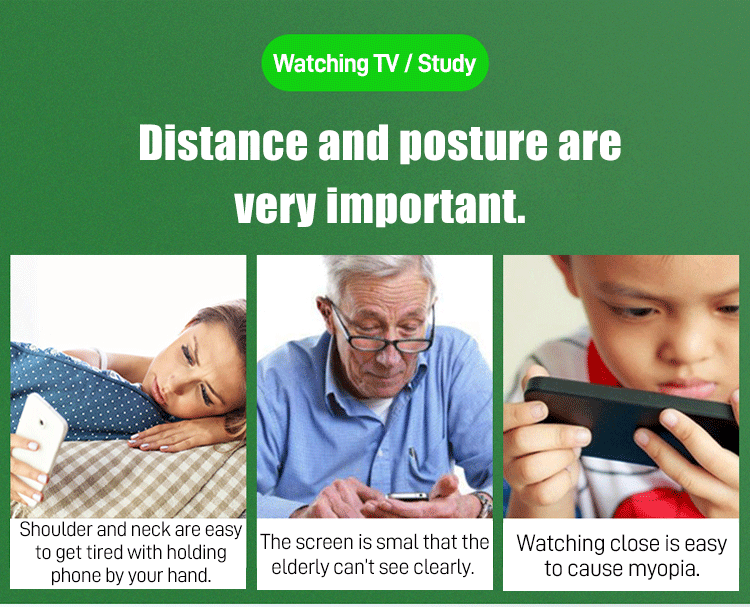 Watching TV / Study

Distance and posture are very important.

Shoulder and neck are easy to get tired with holding phone by your hand.

The screen is smal that the elderly can't see clearly.

Watching close is easy to cause myopia.